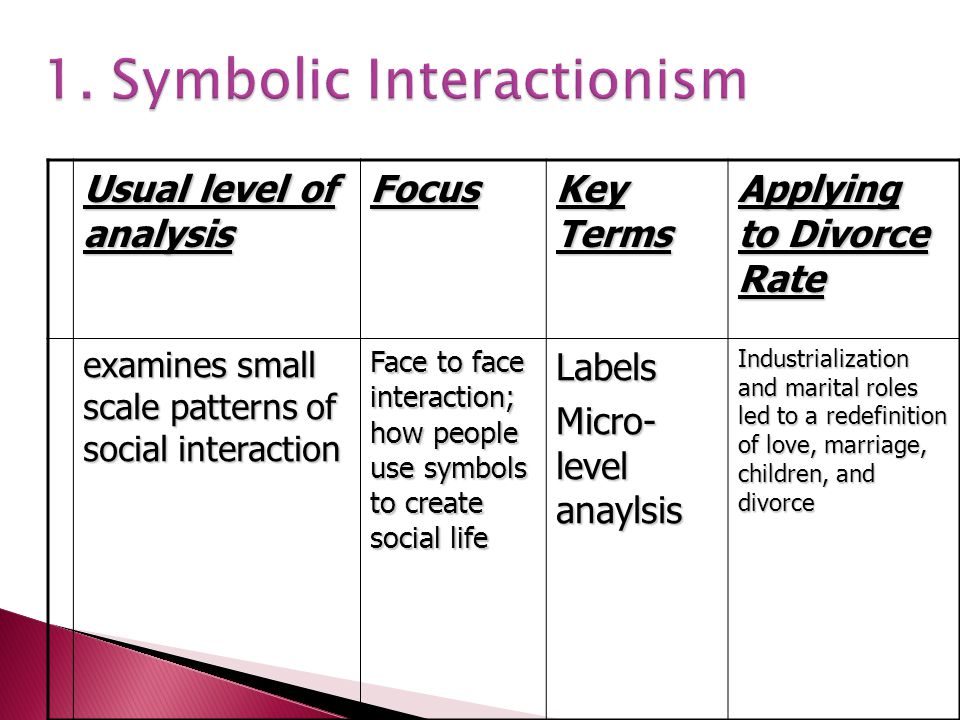 1. Symbolic Interactionism

|  | Usual level of analysis | Focus | Key Terms | Applying to Divorce Rate |
|---|---|---|---|---|
|  | examines small scale patterns of social interaction | Face to face interaction; how people use symbols to create social life | Labels Micro-level anaylsis | Industrialization and marital roles led to a redefinition of love, marriage, children, and divorce |